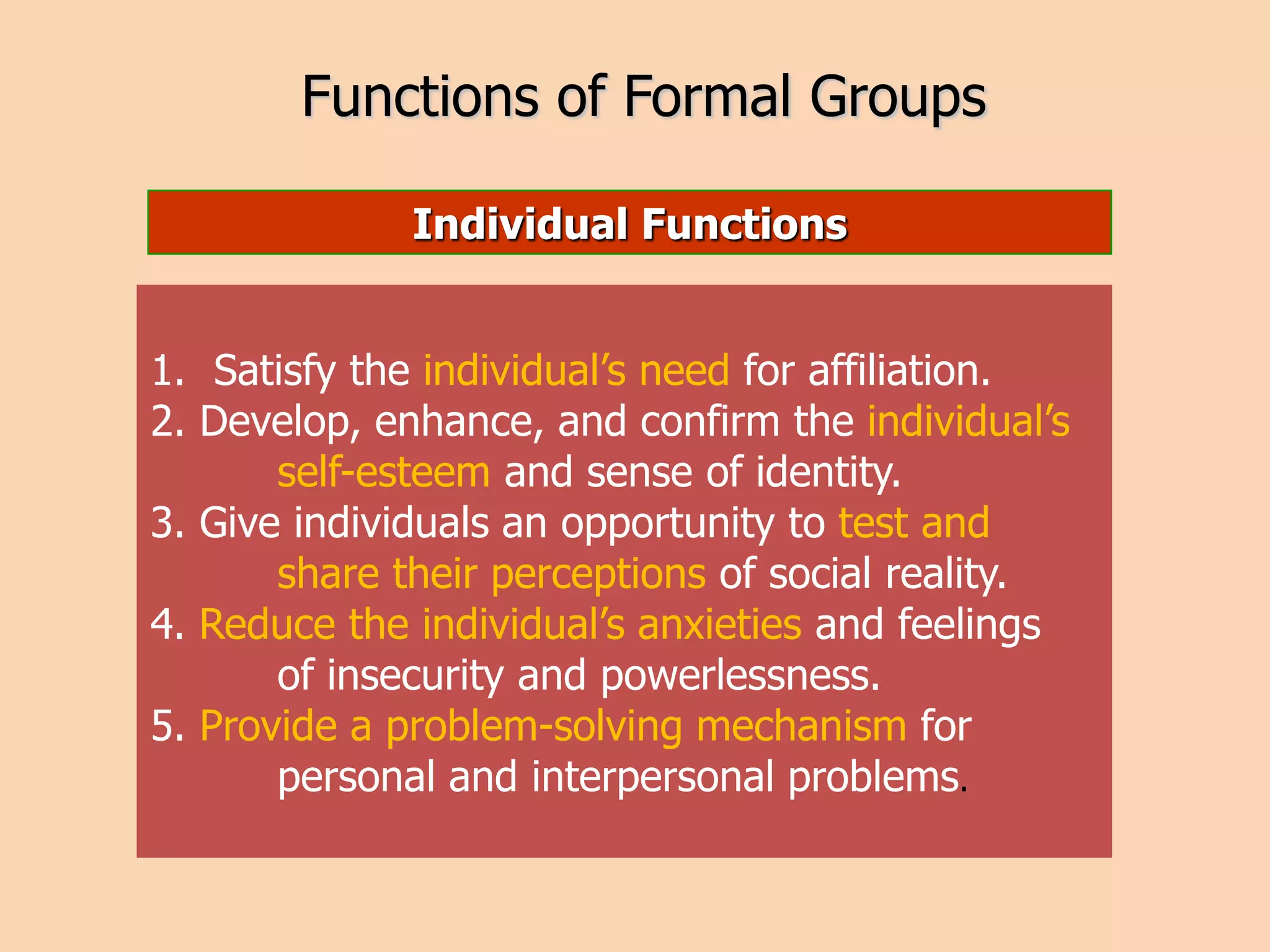 Functions of Formal Groups

Individual Functions

1. Satisfy the individual’s need for affiliation.
2. Develop, enhance, and confirm the individual’s self-esteem and sense of identity.
3. Give individuals an opportunity to test and share their perceptions of social reality.
4. Reduce the individual’s anxieties and feelings of insecurity and powerlessness.
5. Provide a problem-solving mechanism for personal and interpersonal problems.